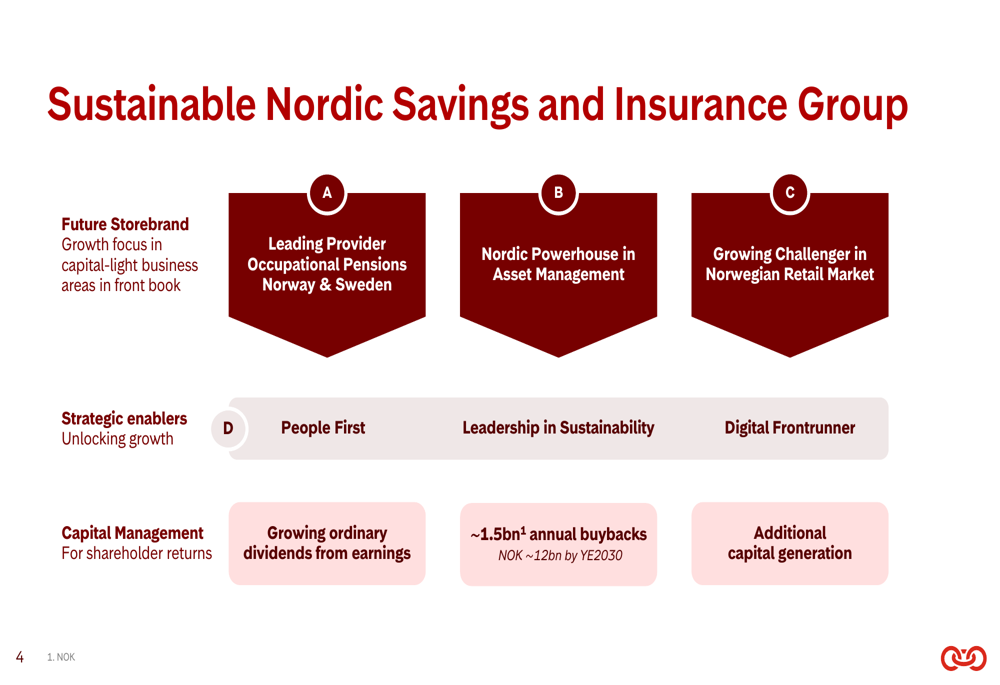 Sustainable Nordic Savings and Insurance Group

Future Storebrand
Growth focus in capital-light business areas in front book

A
Leading Provider Occupational Pensions Norway & Sweden

B
Nordic Powerhouse in Asset Management

C
Growing Challenger in Norwegian Retail Market

Strategic enablers
Unlocking growth

D
People First

Leadership in Sustainability

Digital Frontrunner

Capital Management
For shareholder returns

Growing ordinary dividends from earnings

~1.5bn$^1$ annual buybacks
NOK ~12bn by YE2030

Additional capital generation

4

1. NOK